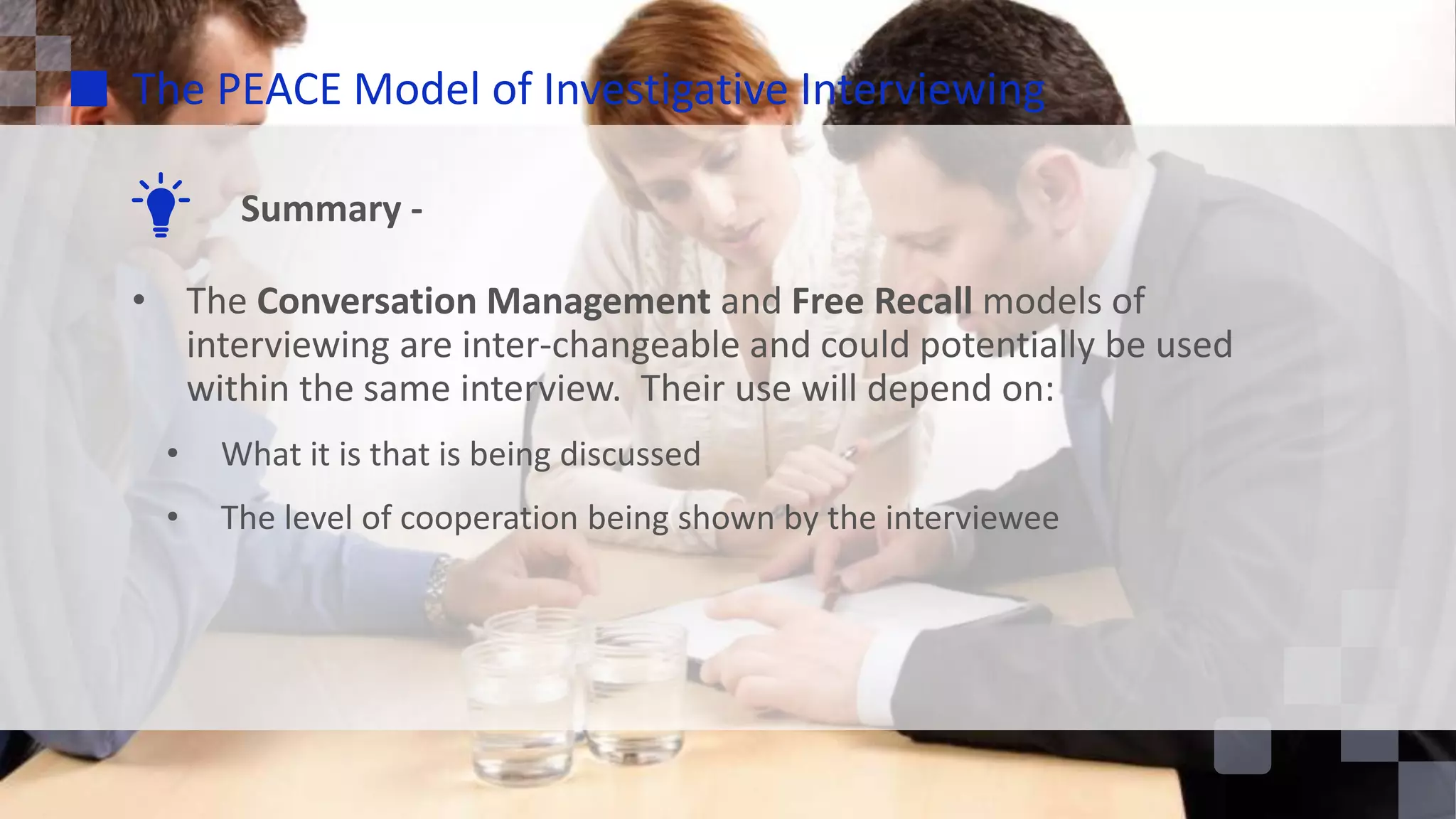 The PEACE Model of Investigative Interviewing

Summary -

• The Conversation Management and Free Recall models of interviewing are inter-changeable and could potentially be used within the same interview. Their use will depend on:

• What it is that is being discussed

• The level of cooperation being shown by the interviewee